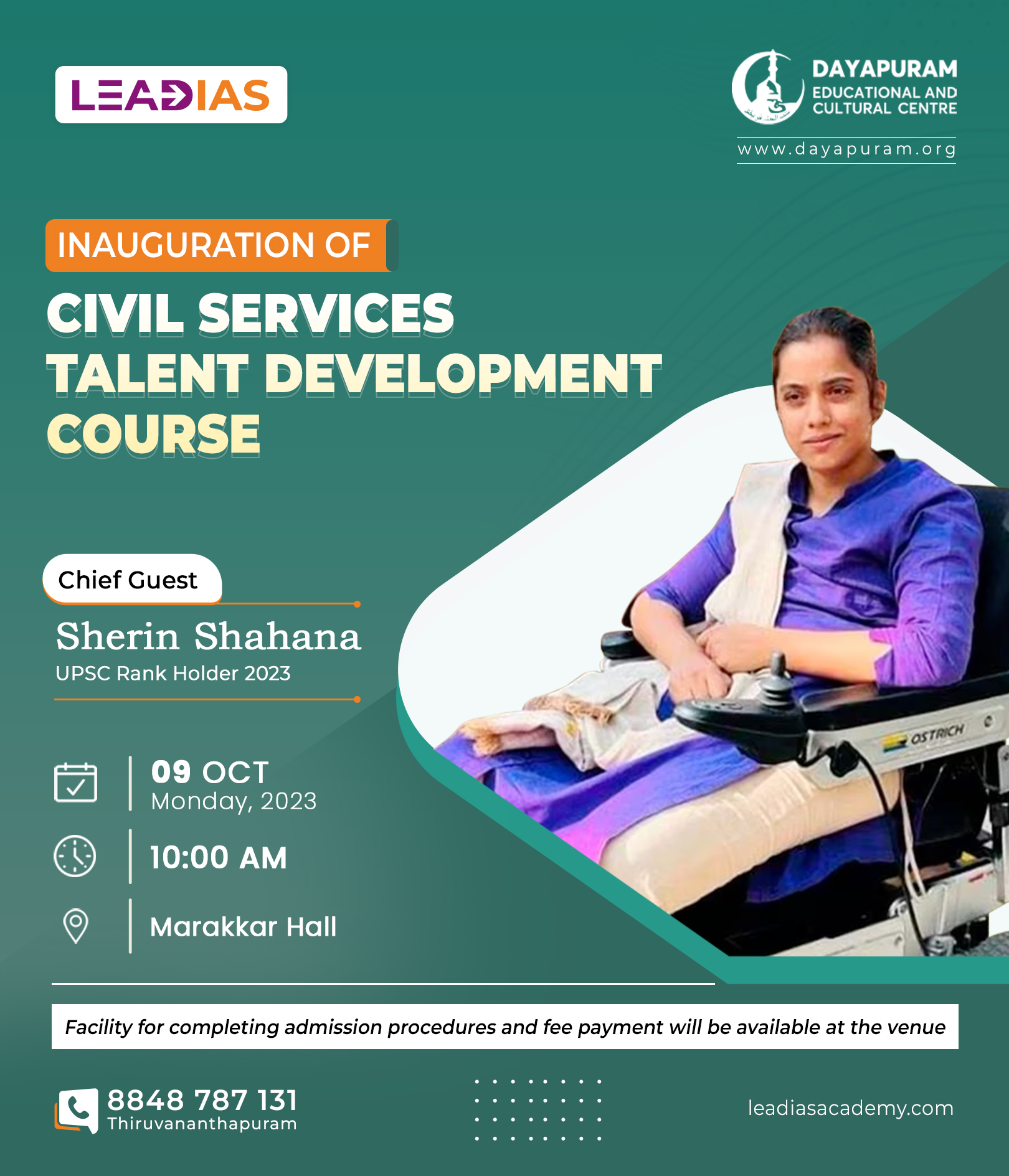 LEADIAS

DAYAPURAM
EDUCATIONAL AND CULTURAL CENTRE
www.dayapuram.org

INAUGURATION OF
CIVIL SERVICES TALENT DEVELOPMENT COURSE

Chief Guest
Sherin Shahana
UPSC Rank Holder 2023

09 OCT
Monday, 2023

10:00 AM

Marakkar Hall

OSTRICH

Facility for completing admission procedures and fee payment will be available at the venue

8848 787 131
Thiruvananthapuram

leadiasacademy.com